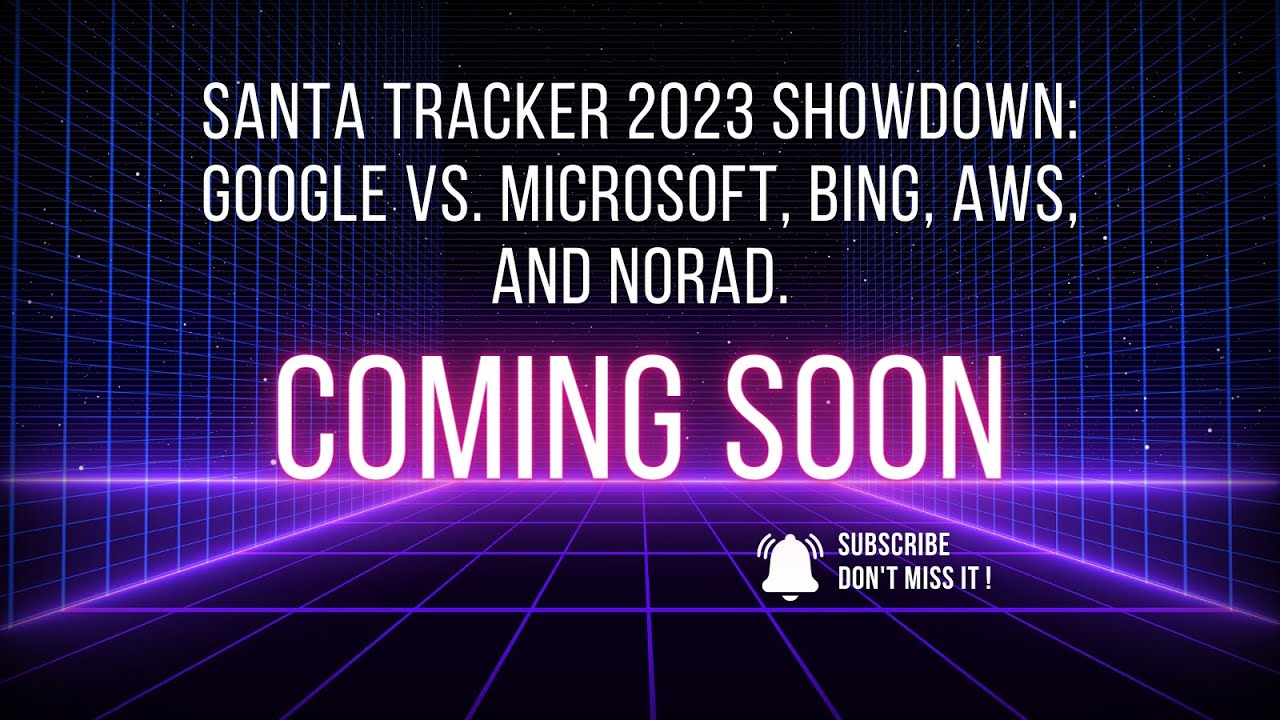 SANTA TRACKER 2023 SHOWDOWN: GOOGLE VS. MICROSOFT, BING, AWS, AND NORAD.

COMING SOON

SUBSCRIBE
DON'T MISS IT !